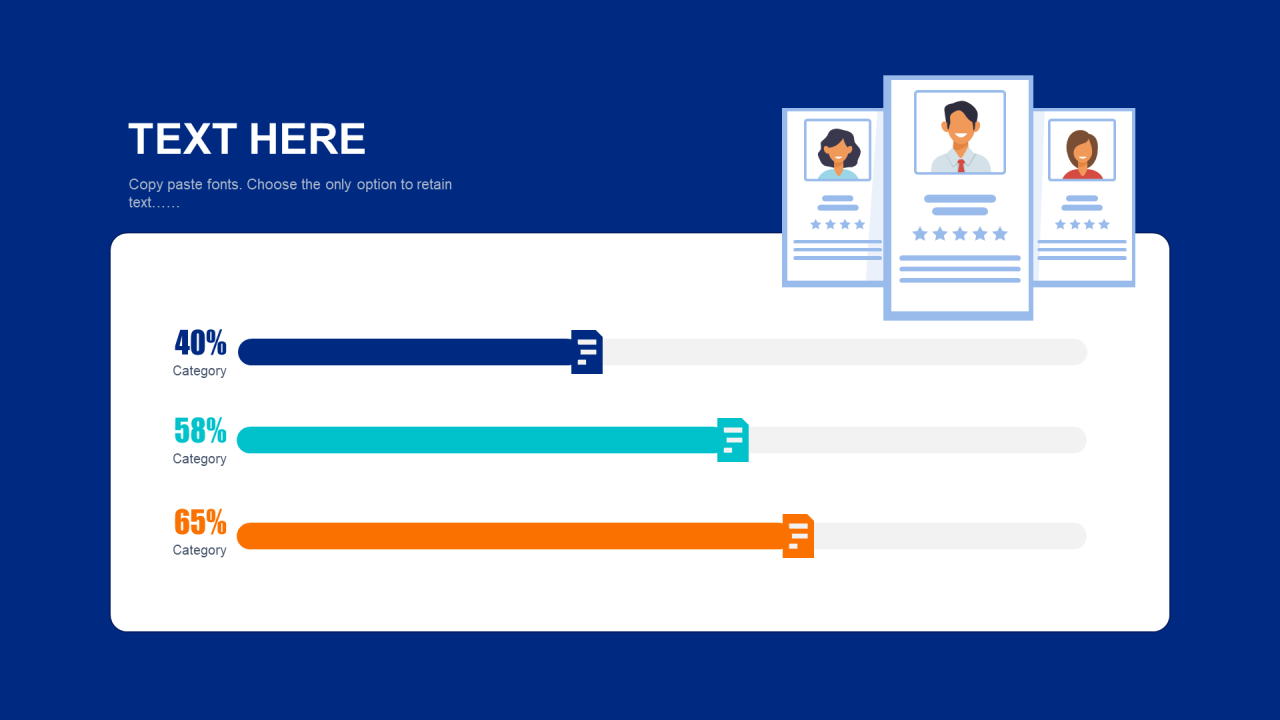 TEXT HERE

Copy paste fonts. Choose the only option to retain text……

40%
Category

58%
Category

65%
Category